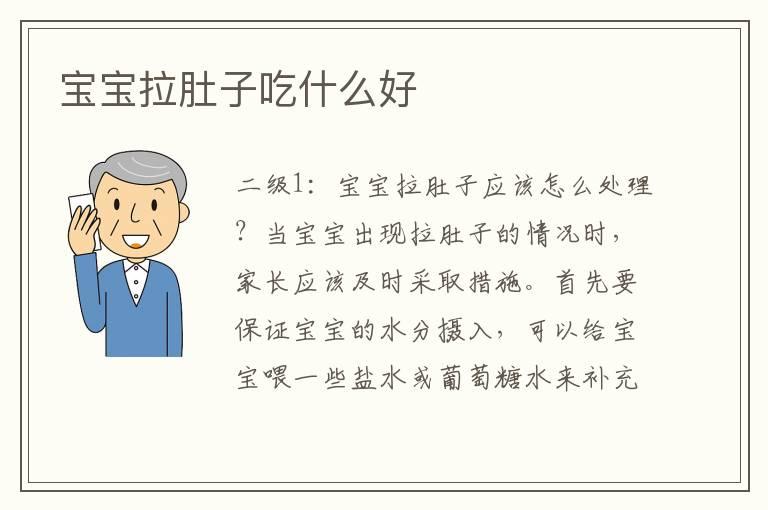 宝宝拉肚子吃什么好

二级1：宝宝拉肚子应该怎么处理？当宝宝出现拉肚子的情况时，家长应该及时采取措施。首先要保证宝宝的水分摄入，可以给宝宝喂一些盐水或葡萄糖水来补充